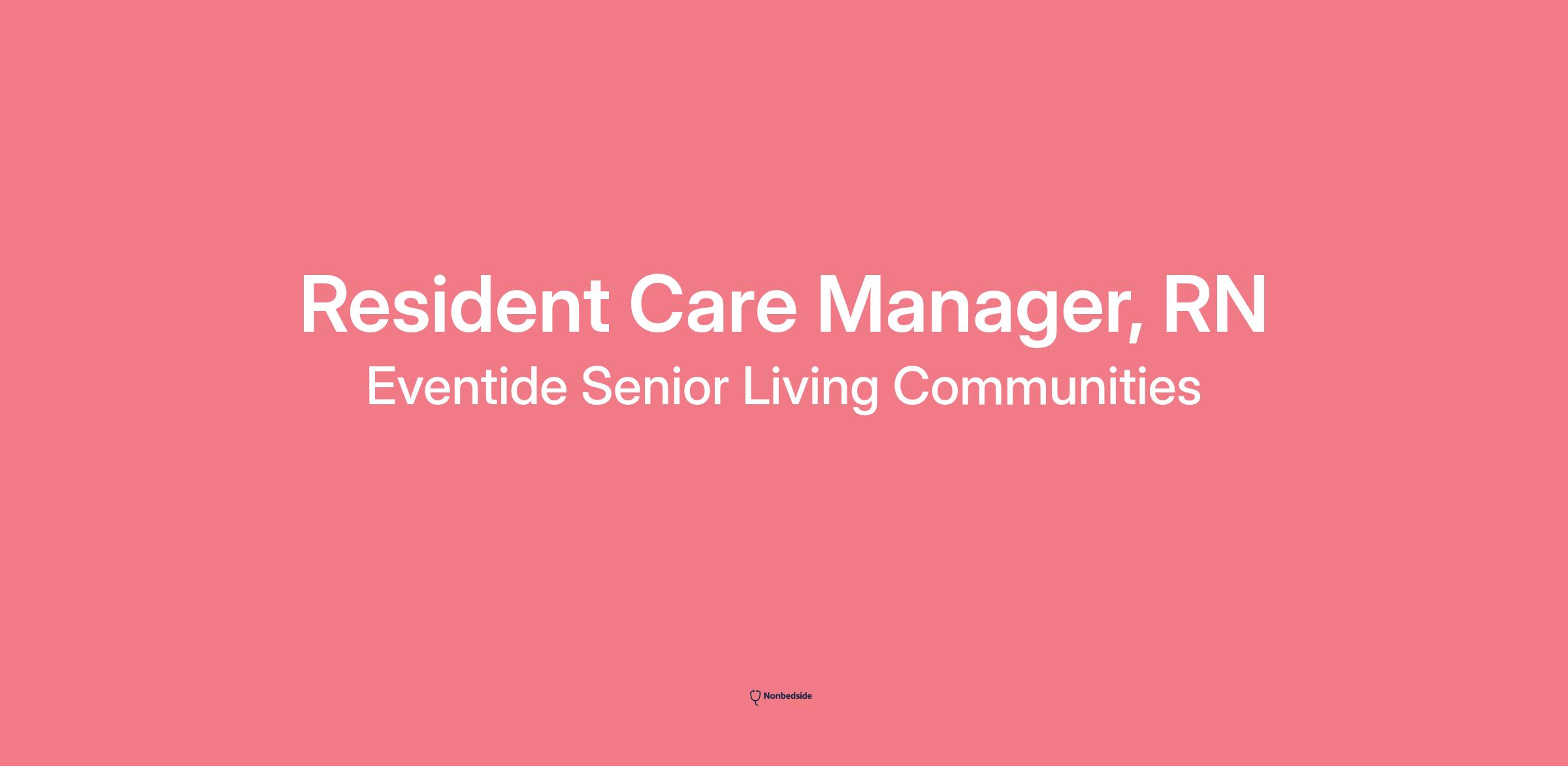 Resident Care Manager, RN
Eventide Senior Living Communities

Nonbedside